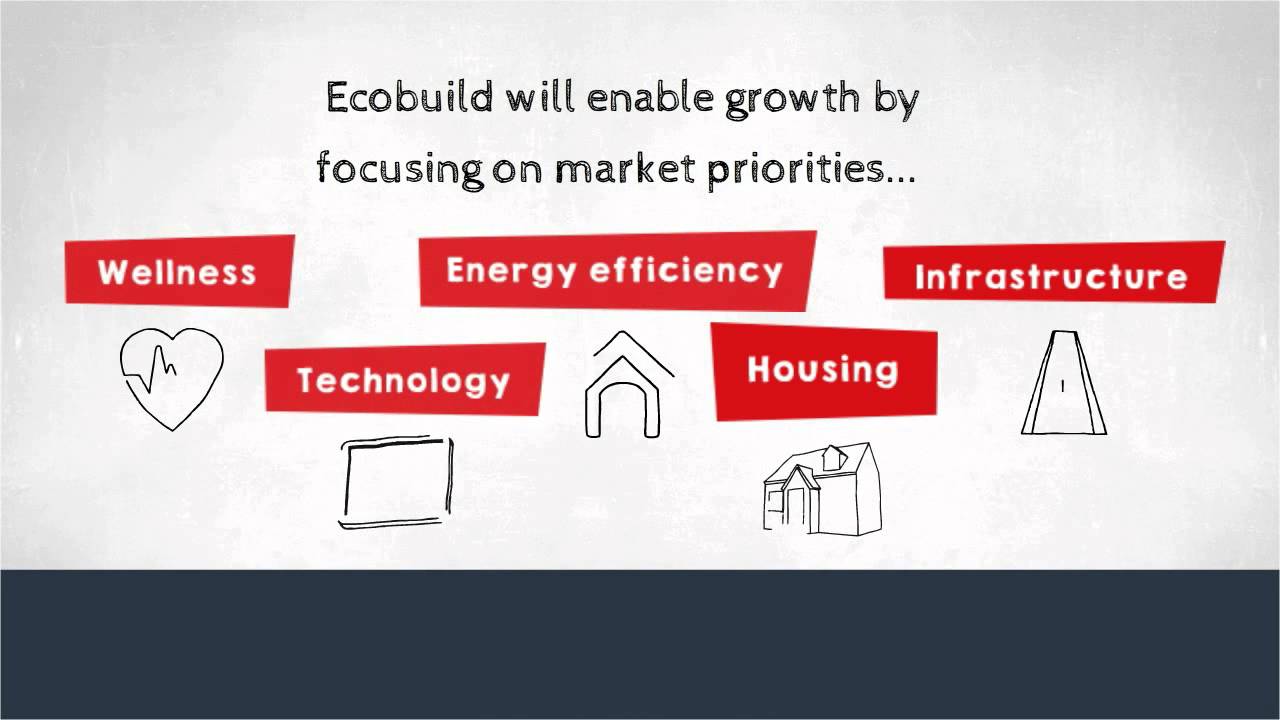 Ecobuild will enable growth by focusing on market priorities...

Wellness

Energy efficiency

Infrastructure

Technology

Housing